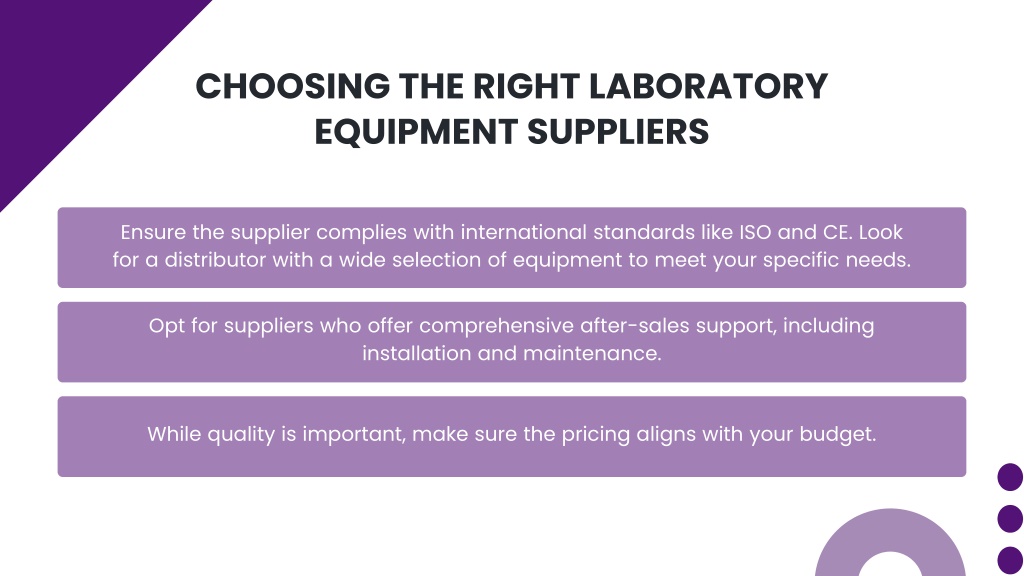 CHOOSING THE RIGHT LABORATORY EQUIPMENT SUPPLIERS

Ensure the supplier complies with international standards like ISO and CE. Look for a distributor with a wide selection of equipment to meet your specific needs.

Opt for suppliers who offer comprehensive after-sales support, including installation and maintenance.

While quality is important, make sure the pricing aligns with your budget.